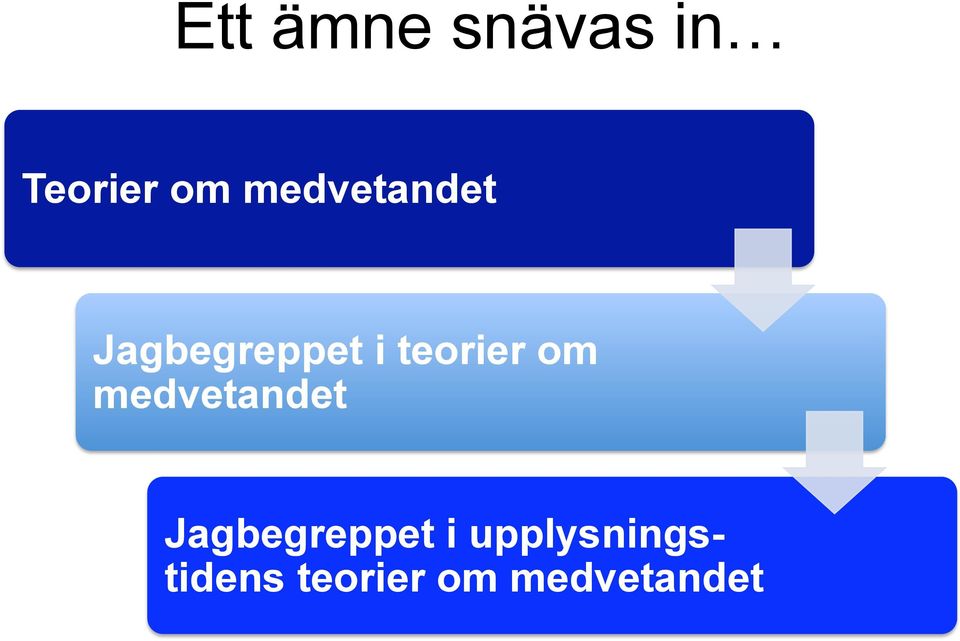 Ett ämne snävas in…

Teorier om medvetandet

Jagbegreppet i teorier om medvetandet

Jagbegreppet i upplysningstidens teorier om medvetandet